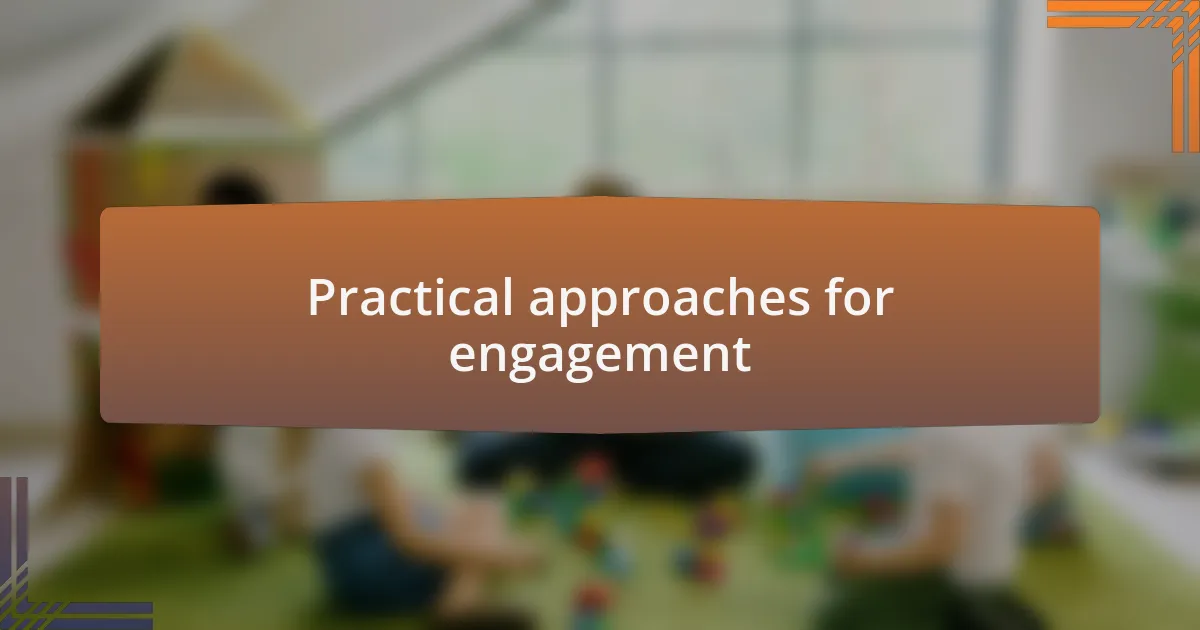 Practical approaches for engagement